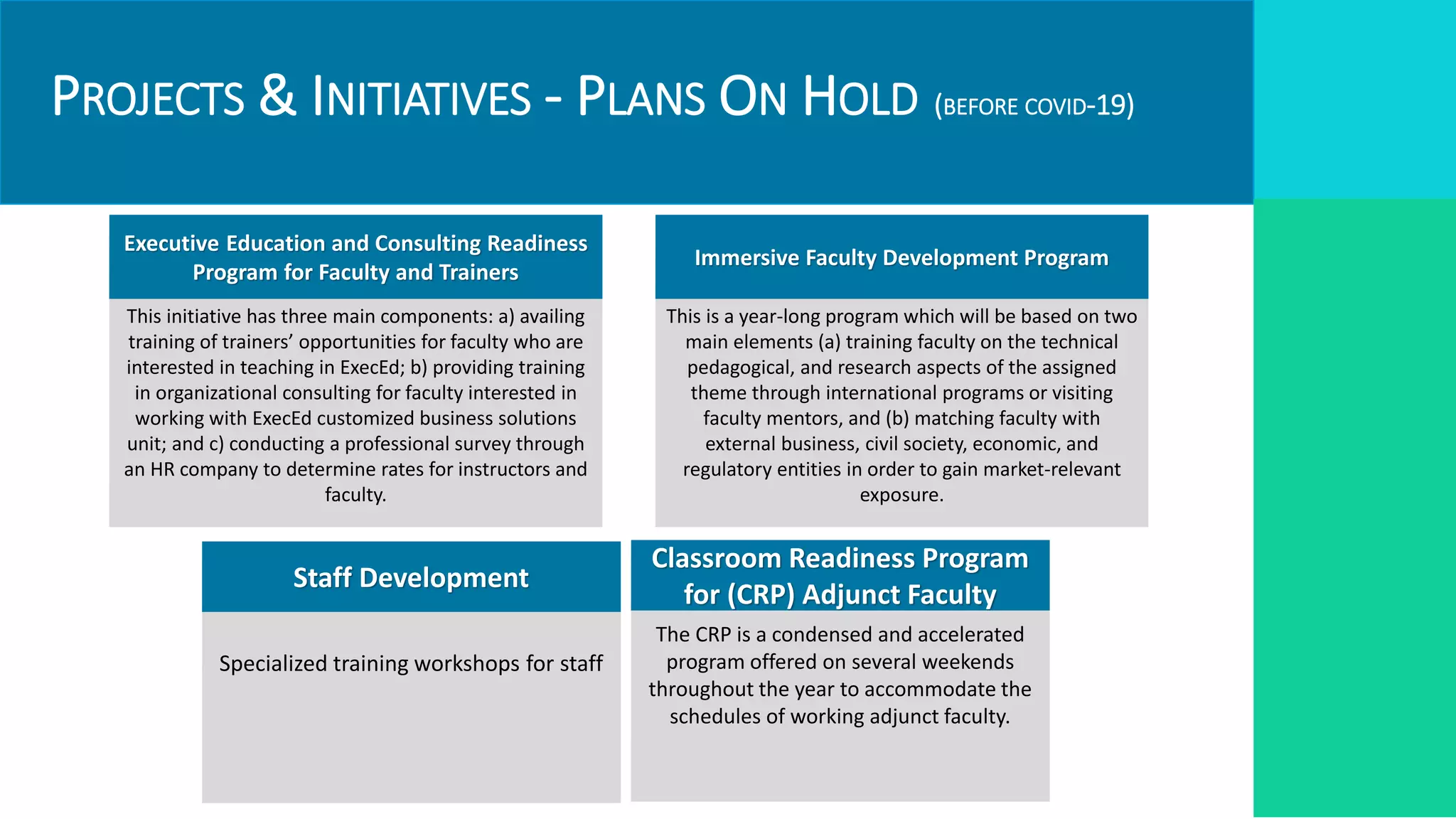 PROJECTS & INITIATIVES - PLANS ON HOLD (BEFORE COVID-19)

Executive Education and Consulting Readiness Program for Faculty and Trainers

This initiative has three main components: a) availing training of trainers' opportunities for faculty who are interested in teaching in ExecEd; b) providing training in organizational consulting for faculty interested in working with ExecEd customized business solutions unit; and c) conducting a professional survey through an HR company to determine rates for instructors and faculty.

Immersive Faculty Development Program

This is a year-long program which will be based on two main elements (a) training faculty on the technical pedagogical, and research aspects of the assigned theme through international programs or visiting faculty mentors, and (b) matching faculty with external business, civil society, economic, and regulatory entities in order to gain market-relevant exposure.

Staff Development

Specialized training workshops for staff

Classroom Readiness Program for (CRP) Adjunct Faculty

The CRP is a condensed and accelerated program offered on several weekends throughout the year to accommodate the schedules of working adjunct faculty.